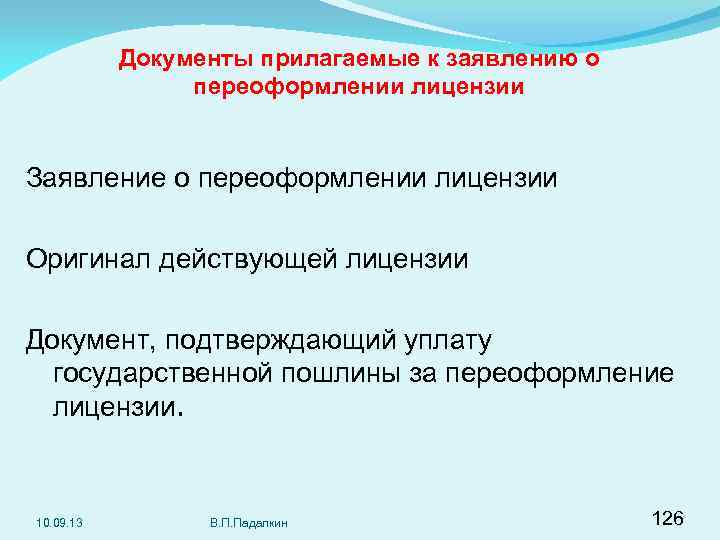 Документы прилагаемые к заявлению о переоформлении лицензии

Заявление о переоформлении лицензии

Оригинал действующей лицензии

Документ, подтверждающий уплату государственной пошлины за переоформление лицензии.

10.09.13

В.П.Падалкин

126